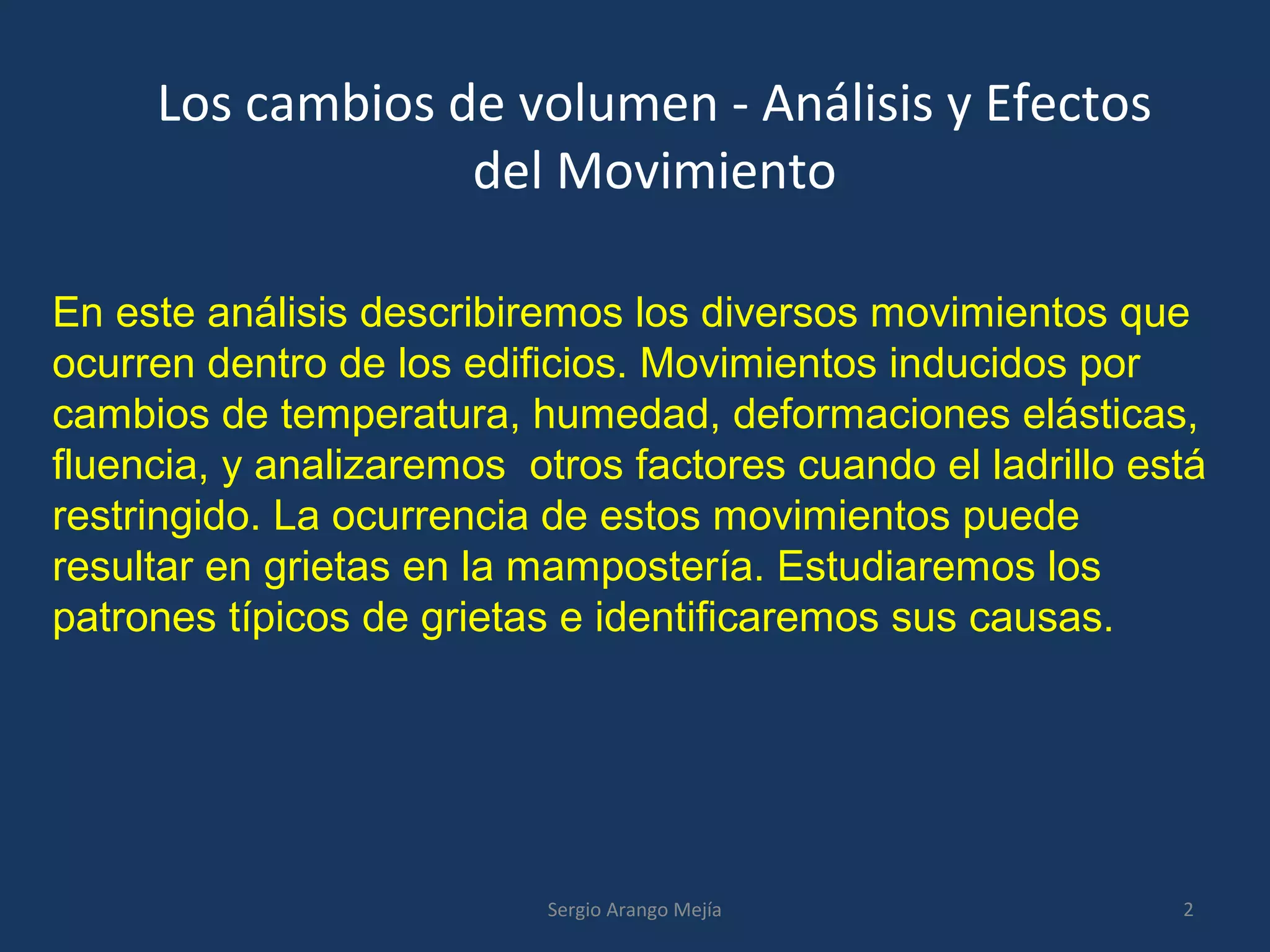 Los cambios de volumen - Análisis y Efectos del Movimiento

En este análisis describiremos los diversos movimientos que ocurren dentro de los edificios. Movimientos inducidos por cambios de temperatura, humedad, deformaciones elásticas, fluencia, y analizaremos  otros factores cuando el ladrillo está restringido. La ocurrencia de estos movimientos puede resultar en grietas en la mampostería. Estudiaremos los patrones típicos de grietas e identificaremos sus causas.

Sergio Arango Mejía

2